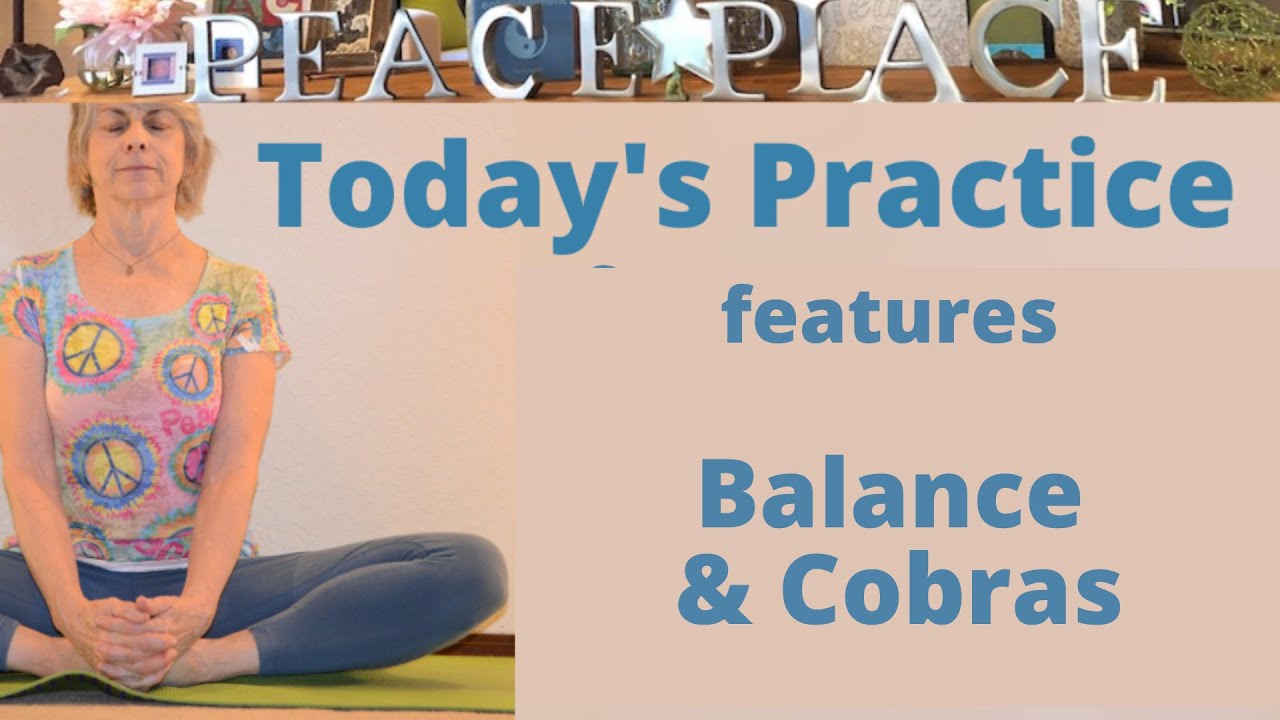 PEACE PLACE

Today's Practice

features

Balance
& Cobras